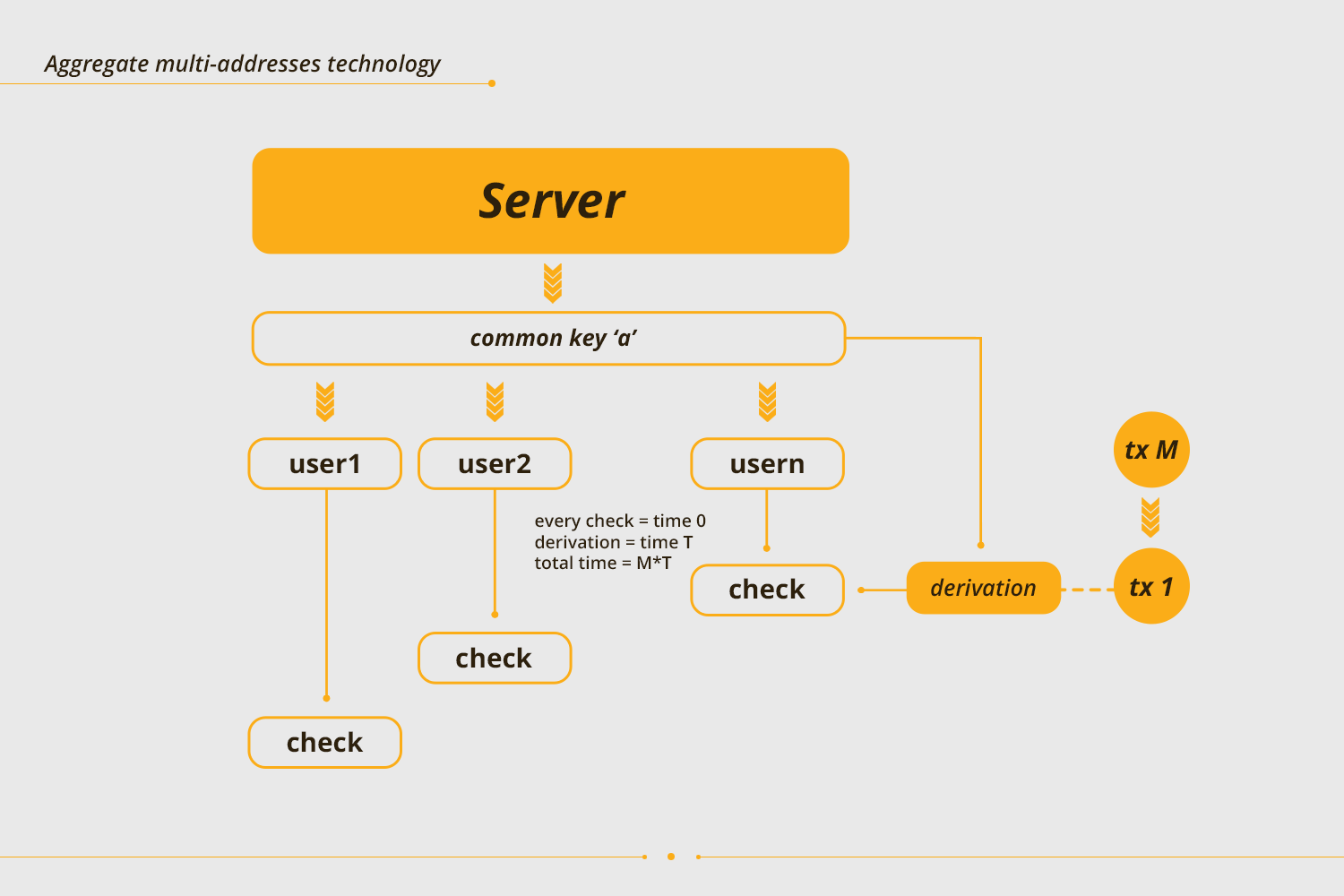 Aggregate multi-addresses technology

Server

common key ‘a’

user1

user2

usern

tx M

every check = time 0
derivation = time T
total time = M*T

check

derivation

tx 1

check

check